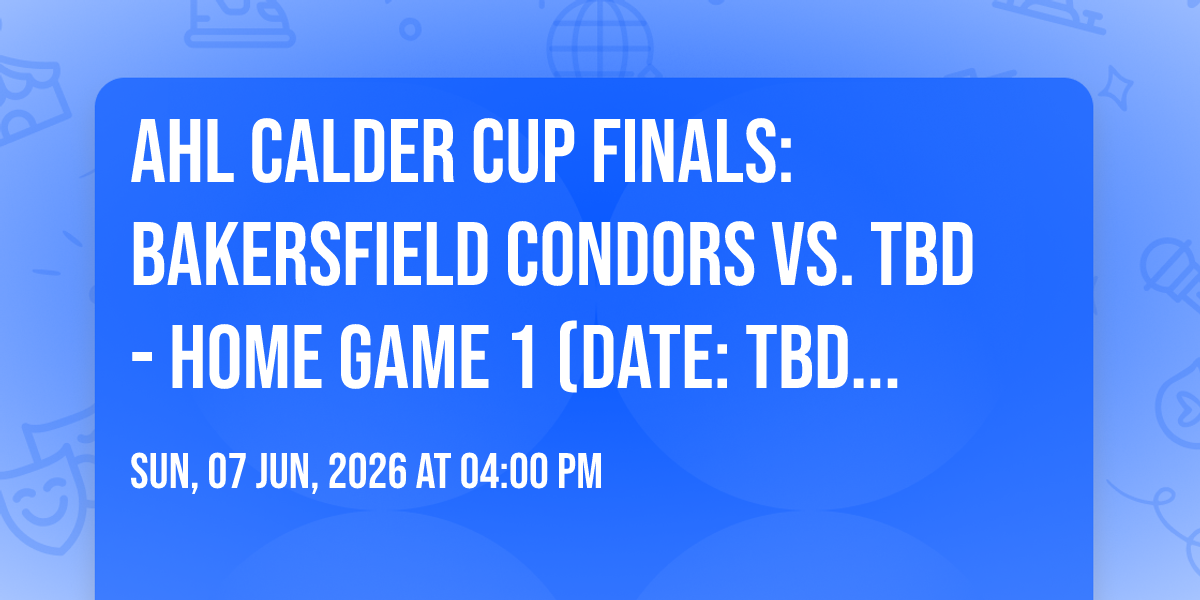 AHL CALDER CUP FINALS: BAKERSFIELD CONDORS VS. TBD - HOME GAME 1 (DATE: TBD...

SUN, 07 JUN, 2026 AT 04:00 PM